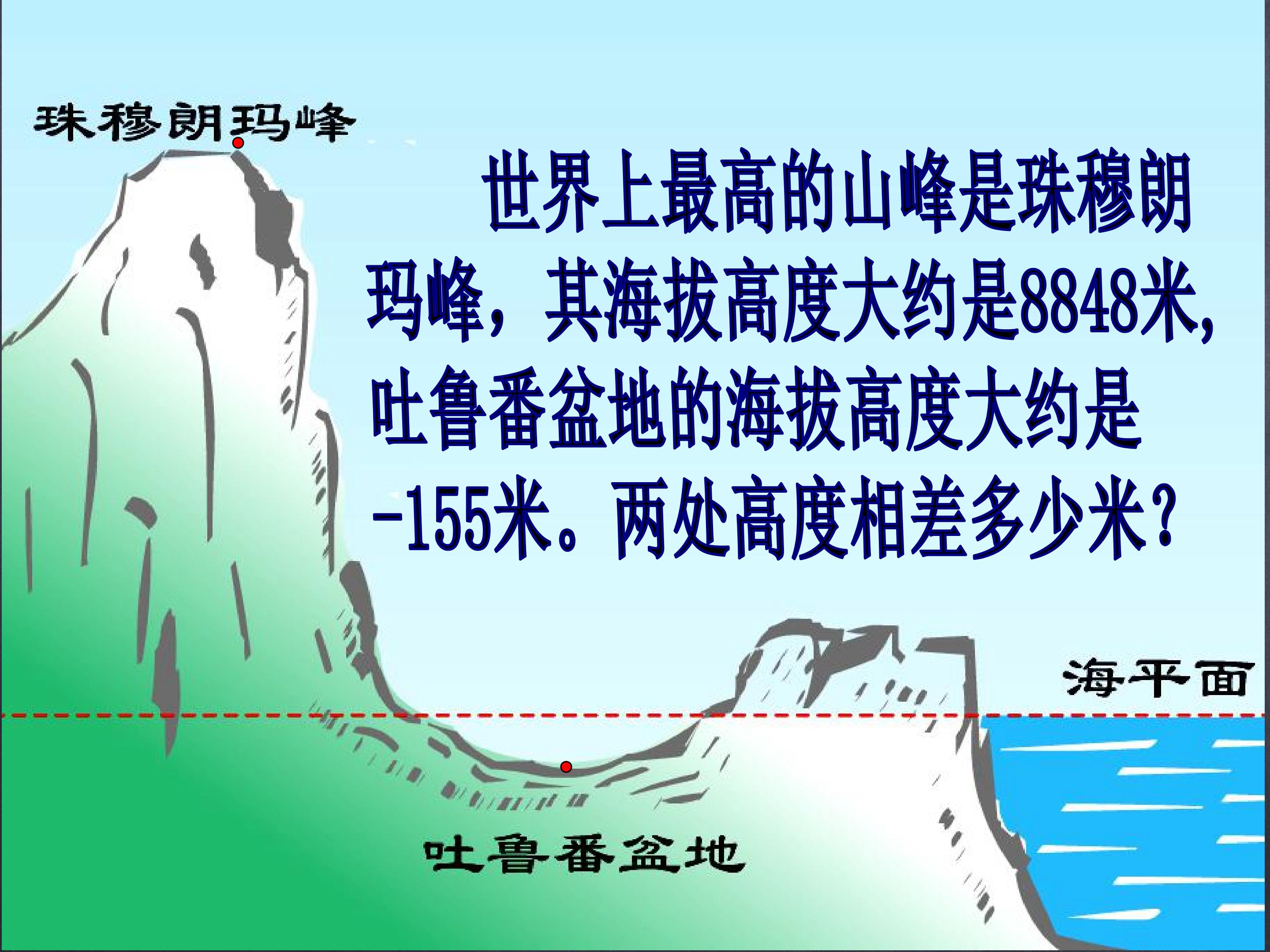 珠穆朗玛峰

世界上最高的山峰是珠穆朗玛峰，其海拔高度大约是8848米，吐鲁番盆地的海拔高度大约是-155米。两处高度相差多少米？

海平面

吐鲁番盆地